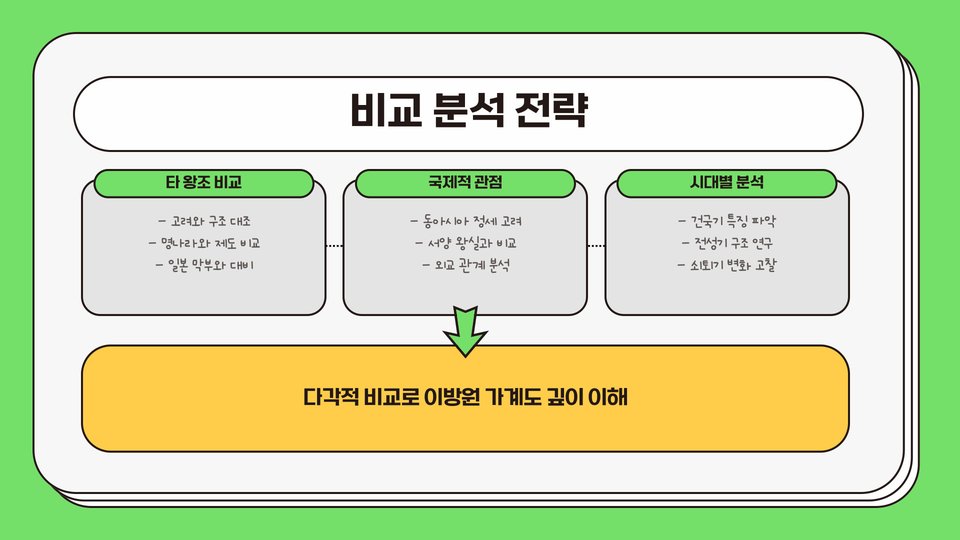 비교 분석 전략

타 왕조 비교

- 고려와 구조 대조
- 명나라와 제도 비교
- 일본 막부와 대비

국제적 관점

- 동아시아 정세 고려
- 서양 왕실과 비교
- 외교 관계 분석

시대별 분석

- 건국기 특징 파악
- 전성기 구조 연구
- 쇠퇴기 변화 고찰

다각적 비교로 이방원 가계도 깊이 이해